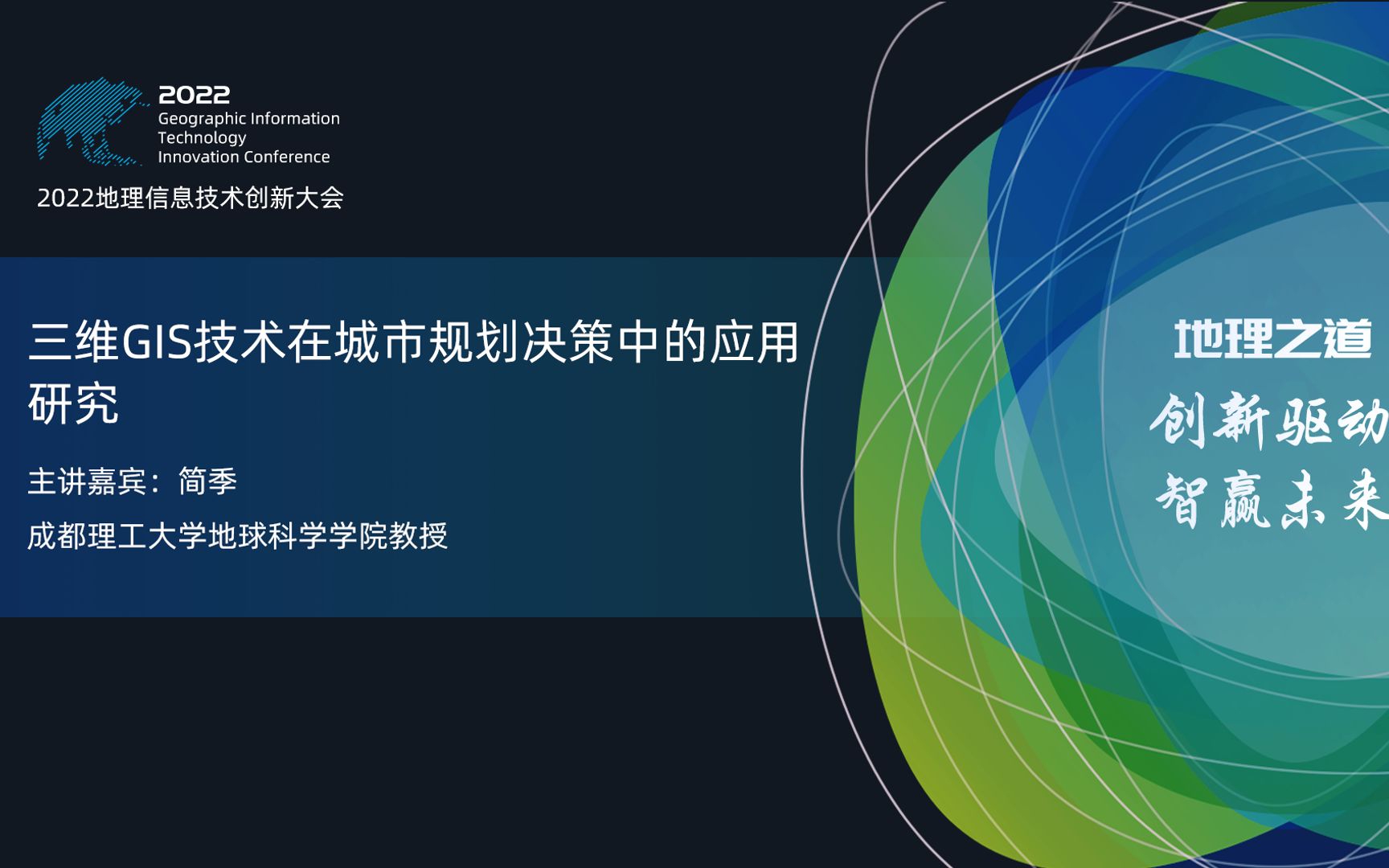 2022
Geographic Information Technology Innovation Conference
2022地理信息技术创新大会

三维GIS技术在城市规划决策中的应用研究

主讲嘉宾：简季

成都理工大学地球科学学院教授

地理之道

创新驱动
智赢未来